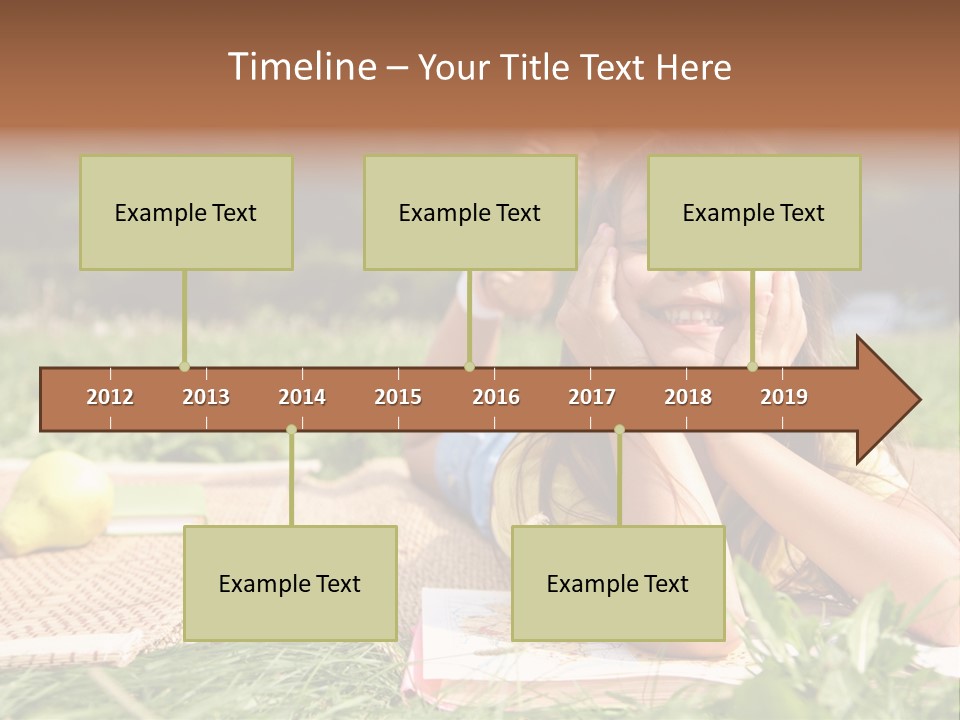 Timeline – Your Title Text Here

Example Text

Example Text

Example Text

2012 2013 2014 2015 2016 2017 2018 2019

Example Text

Example Text